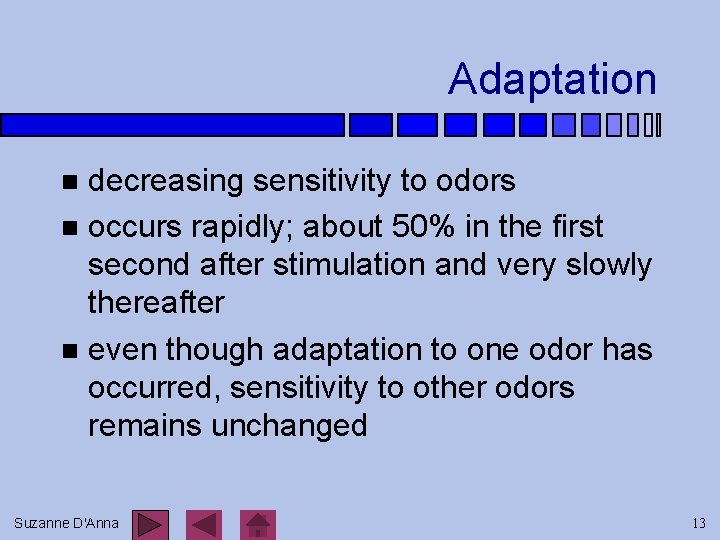 Adaptation

- decreasing sensitivity to odors
- occurs rapidly; about 50% in the first second after stimulation and very slowly thereafter
- even though adaptation to one odor has occurred, sensitivity to other odors remains unchanged

Suzanne D'Anna

13